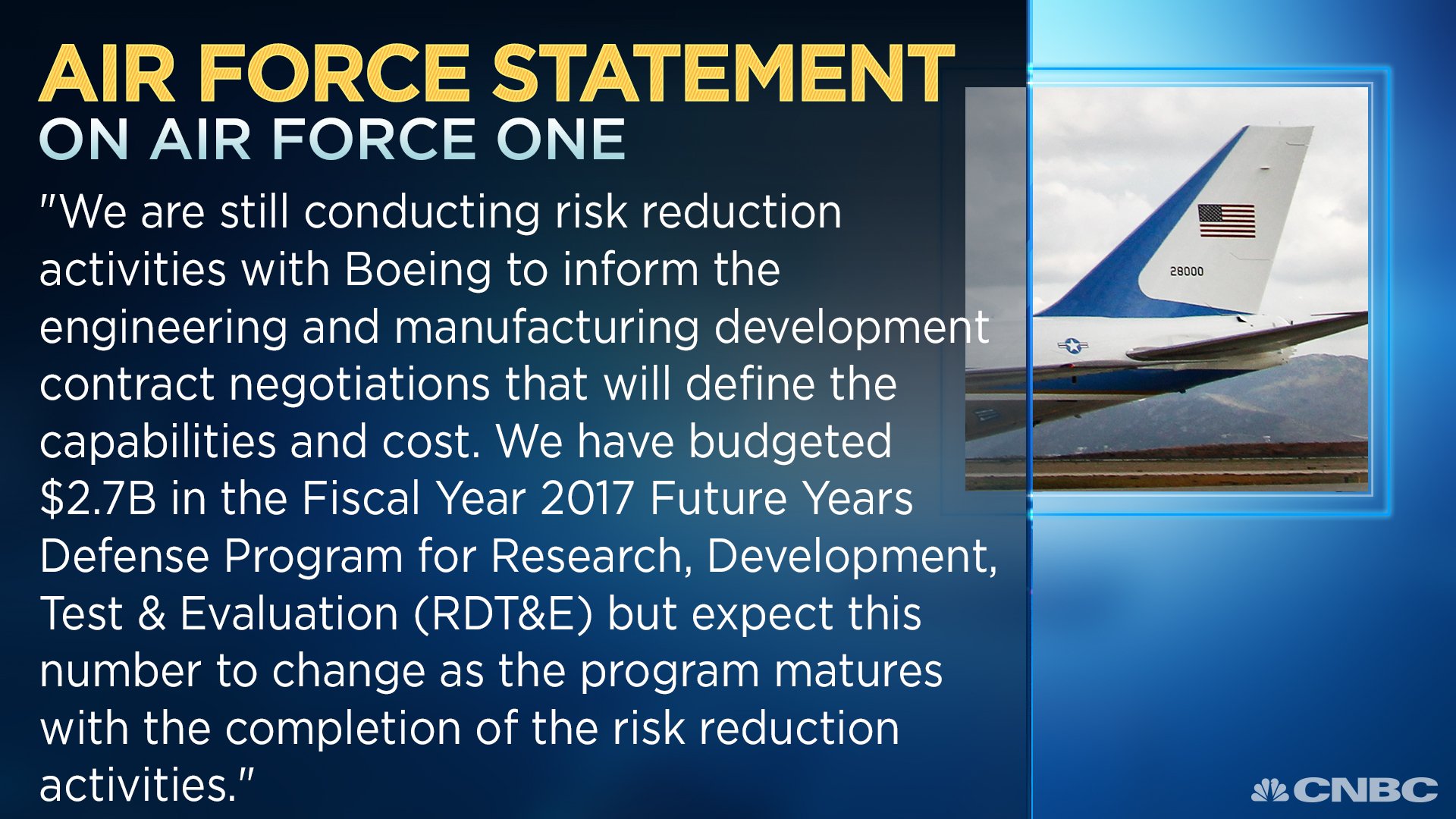 AIR FORCE STATEMENT
ON AIR FORCE ONE

"We are still conducting risk reduction activities with Boeing to inform the engineering and manufacturing development contract negotiations that will define the capabilities and cost. We have budgeted \$2.7B in the Fiscal Year 2017 Future Years Defense Program for Research, Development, Test & Evaluation (RDT&E) but expect this number to change as the program matures with the completion of the risk reduction activities."

28000

CNBC